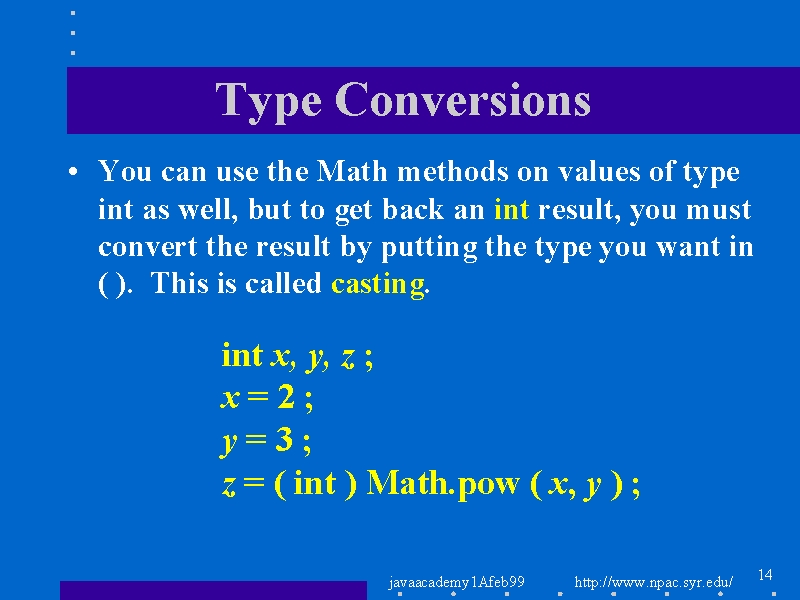 Type Conversions

• You can use the Math methods on values of type int as well, but to get back an int result, you must convert the result by putting the type you want in ( ). This is called casting.

int x, y, z ;
x = 2 ;
y = 3 ;
z = ( int ) Math.pow ( x, y ) ;

javaacademy1Afeb99 http://www.npac.syr.edu/ 14